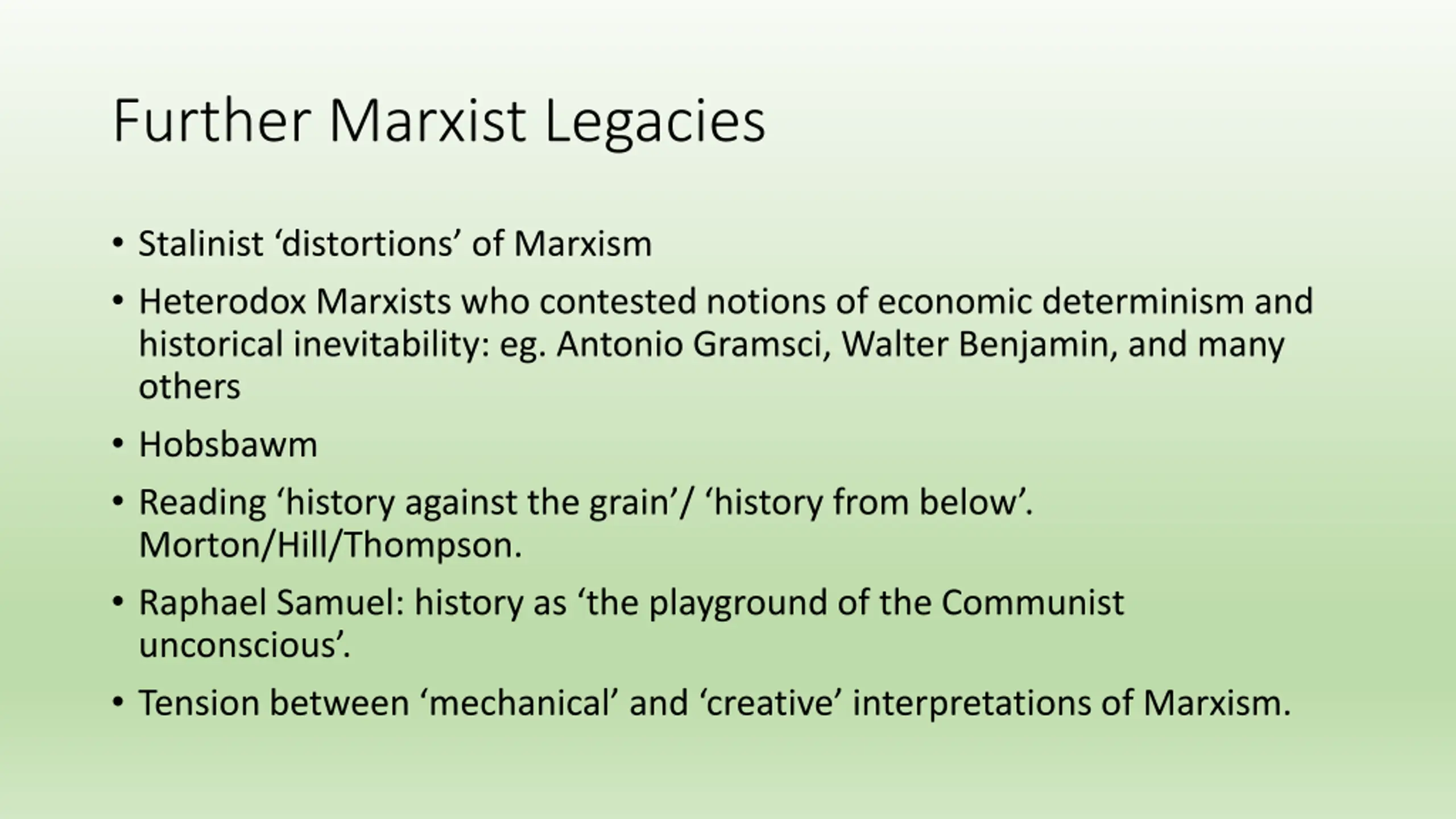 Further Marxist Legacies

• Stalinist ‘distortions’ of Marxism

• Heterodox Marxists who contested notions of economic determinism and historical inevitability: eg. Antonio Gramsci, Walter Benjamin, and many others

• Hobsbawm

• Reading ‘history against the grain’/ ‘history from below’. Morton/Hill/Thompson.

• Raphael Samuel: history as ‘the playground of the Communist unconscious’.

• Tension between ‘mechanical’ and ‘creative’ interpretations of Marxism.